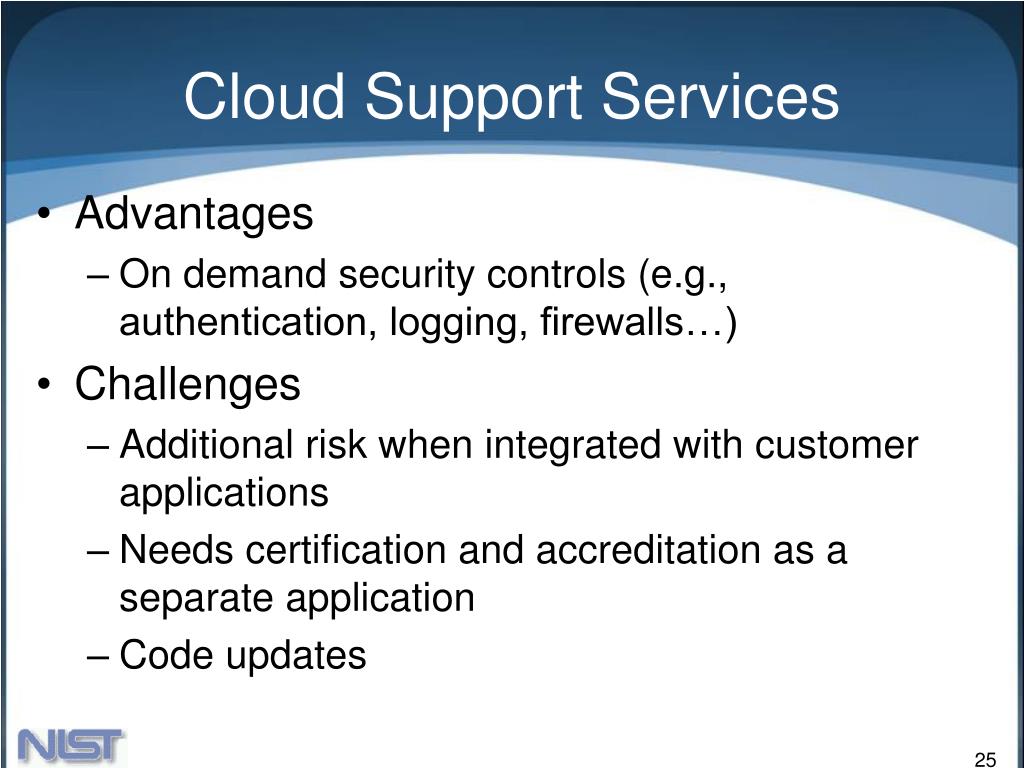 Cloud Support Services

• Advantages
– On demand security controls (e.g., authentication, logging, firewalls…)
• Challenges
– Additional risk when integrated with customer applications
– Needs certification and accreditation as a separate application
– Code updates

NIST

25